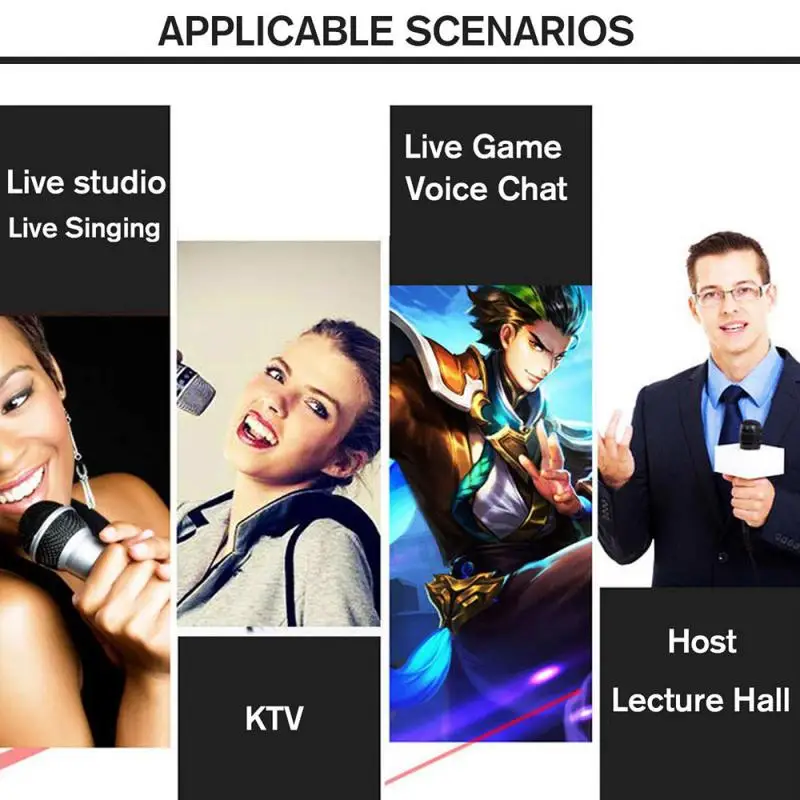 APPLICABLE SCENARIOS

Live studio
Live Singing

KTV

Live Game
Voice Chat

Host
Lecture Hall